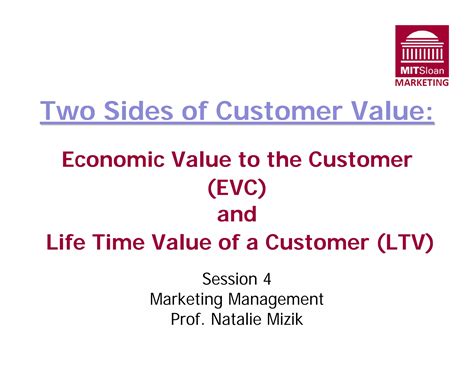 MITSloan
MARKETING

Two Sides of Customer Value:

Economic Value to the Customer (EVC) and Life Time Value of a Customer (LTV)

Session 4
Marketing Management
Prof. Natalie Mizik